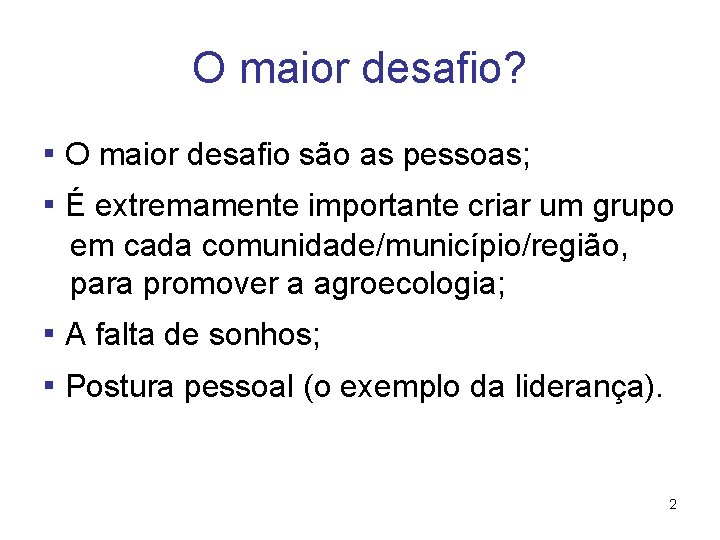 O maior desafio?

▪ O maior desafio são as pessoas;

▪ É extremamente importante criar um grupo em cada comunidade/município/região, para promover a agroecologia;

▪ A falta de sonhos;

▪ Postura pessoal (o exemplo da liderança).

2